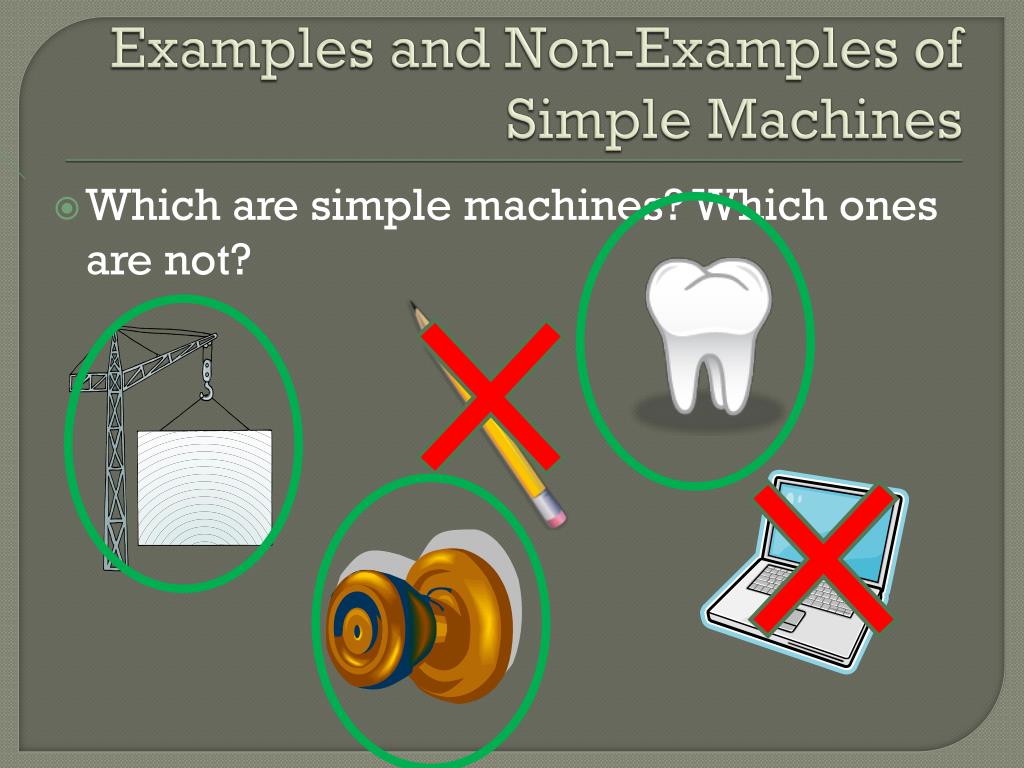 Examples and Non-Examples of Simple Machines

Which are simple machines? Which ones are not?